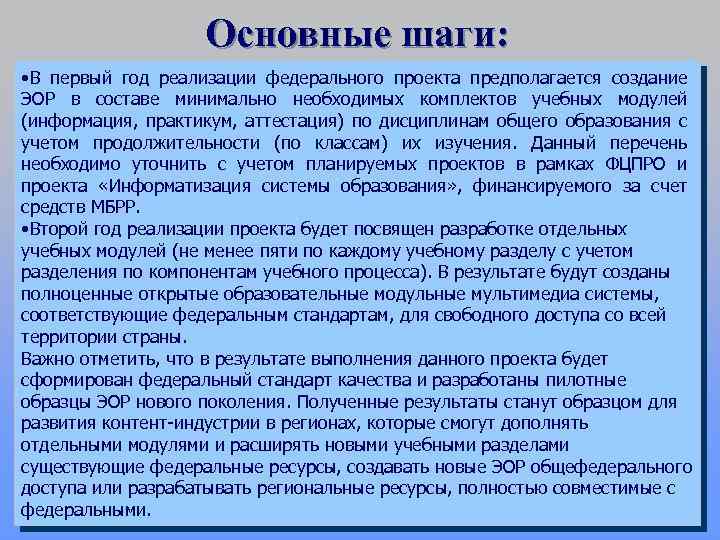 Основные шаги:

•В первый год реализации федерального проекта предполагается создание ЭОР в составе минимально необходимых комплектов учебных модулей (информация, практикум, аттестация) по дисциплинам общего образования с учетом продолжительности (по классам) их изучения. Данный перечень необходимо уточнить с учетом планируемых проектов в рамках ФЦПРО и проекта «Информатизация системы образования», финансируемого за счет средств МБРР.
•Второй год реализации проекта будет посвящен разработке отдельных учебных модулей (не менее пяти по каждому учебному разделу с учетом разделения по компонентам учебного процесса). В результате будут созданы полноценные открытые образовательные модульные мультимедиа системы, соответствующие федеральным стандартам, для свободного доступа со всей территории страны.
Важно отметить, что в результате выполнения данного проекта будет сформирован федеральный стандарт качества и разработаны пилотные образцы ЭОР нового поколения. Полученные результаты станут образцом для развития контент-индустрии в регионах, которые смогут дополнять отдельными модулями и расширять новыми учебными разделами существующие федеральные ресурсы, создавать новые ЭОР общефедерального доступа или разрабатывать региональные ресурсы, полностью совместимые с федеральными.